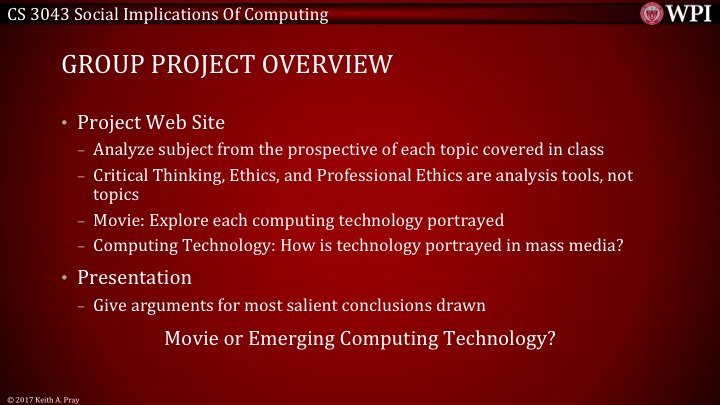 CS 3043 Social Implications Of Computing

WPI

GROUP PROJECT OVERVIEW

• Project Web Site
– Analyze subject from the prospective of each topic covered in class
– Critical Thinking, Ethics, and Professional Ethics are analysis tools, not topics
– Movie: Explore each computing technology portrayed
– Computing Technology: How is technology portrayed in mass media?

• Presentation
– Give arguments for most salient conclusions drawn

Movie or Emerging Computing Technology?

© 2017 Keith A. Pray